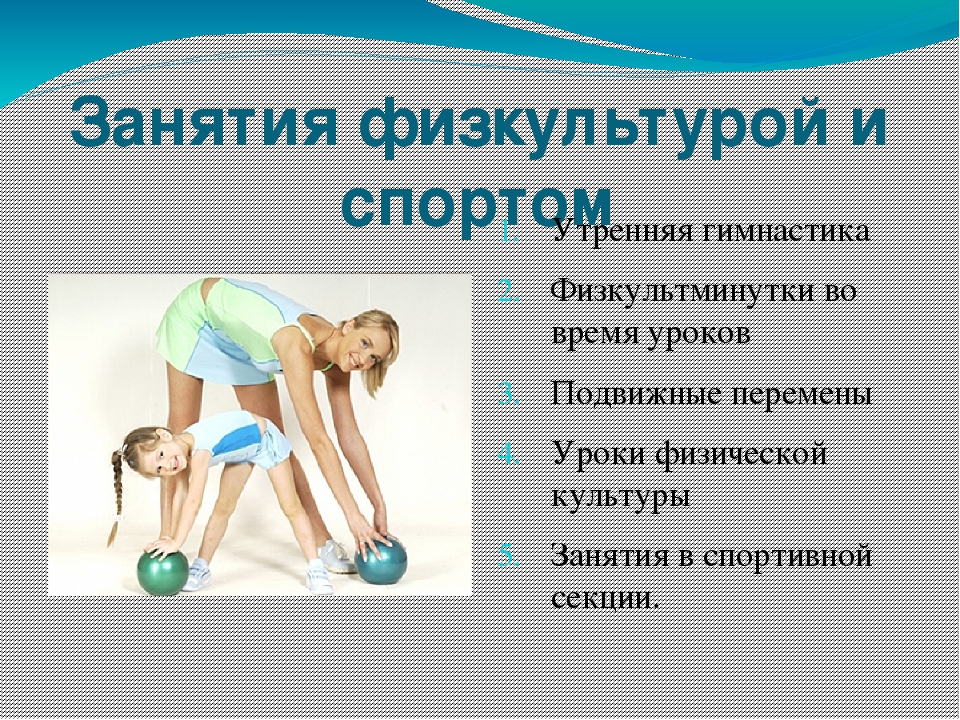 Занятия физкультурой и спортом

1. Утренняя гимнастика
2. Физкультминутки во время уроков
3. Подвижные перемены
4. Уроки физической культуры
5. Занятия в спортивной секции.